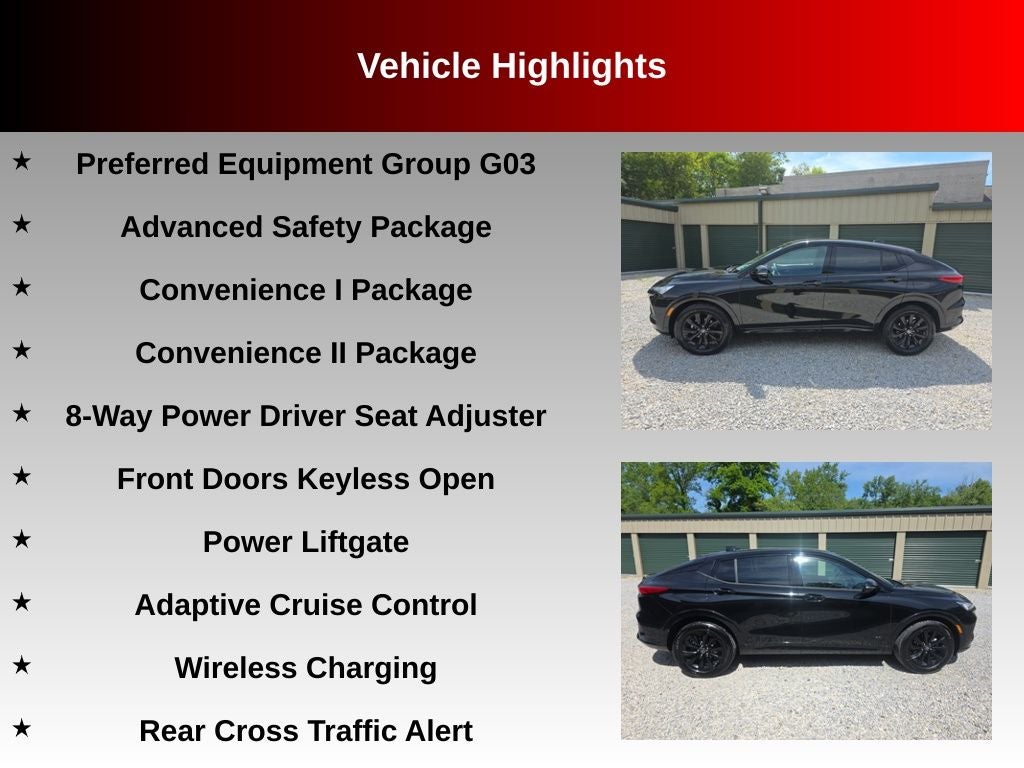 Vehicle Highlights

★ Preferred Equipment Group G03

★ Advanced Safety Package

★ Convenience I Package

★ Convenience II Package

★ 8-Way Power Driver Seat Adjuster

★ Front Doors Keyless Open

★ Power Liftgate

★ Adaptive Cruise Control

★ Wireless Charging

★ Rear Cross Traffic Alert